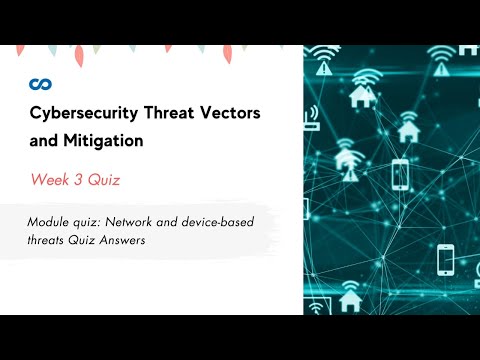 Cybersecurity Threat Vectors and Mitigation

Week 3 Quiz

Module quiz: Network and device-based threats Quiz Answers